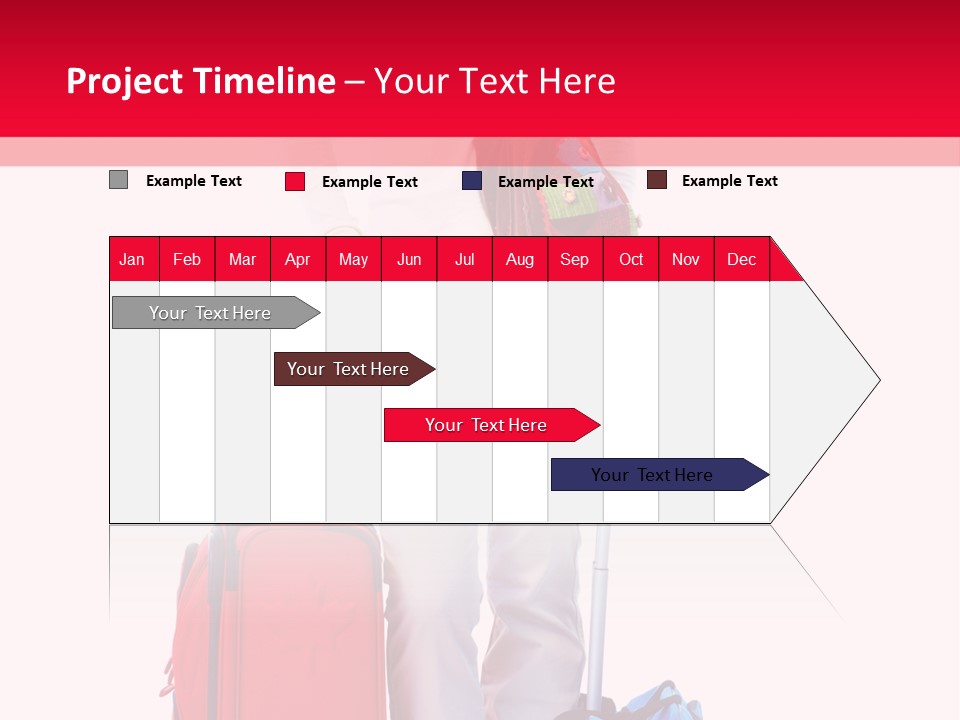 Project Timeline – Your Text Here

Example Text Example Text Example Text Example Text

| Jan | Feb | Mar | Apr | May | Jun | Jul | Aug | Sep | Oct | Nov | Dec |
|---|---|---|---|---|---|---|---|---|---|---|---|

Your Text Here

Your Text Here

Your Text Here

Your Text Here